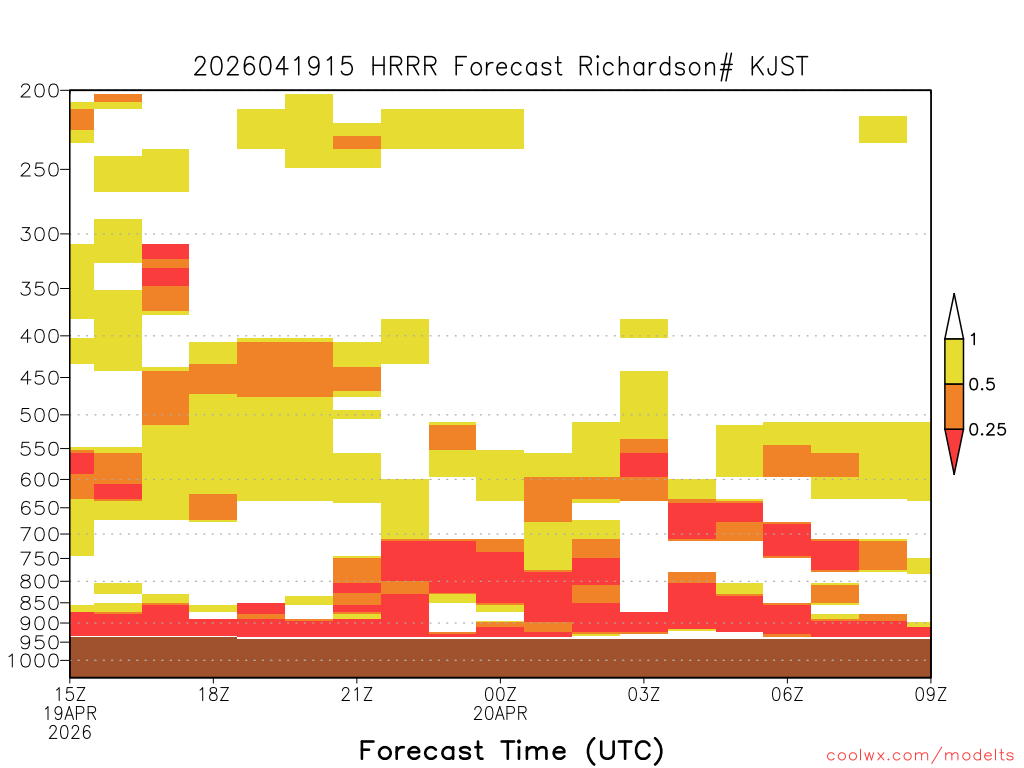 2026041915 HRRR Forecast Richardson# KJST

200
250
300
350
400
450
500
550
600
650
700
750
800
850
900
950
1000

1
0.5
0.25

15Z
19APR
2026
18Z
21Z
00Z
20APR
03Z
06Z
09Z

Forecast Time (UTC)

coolwx.com/modelts